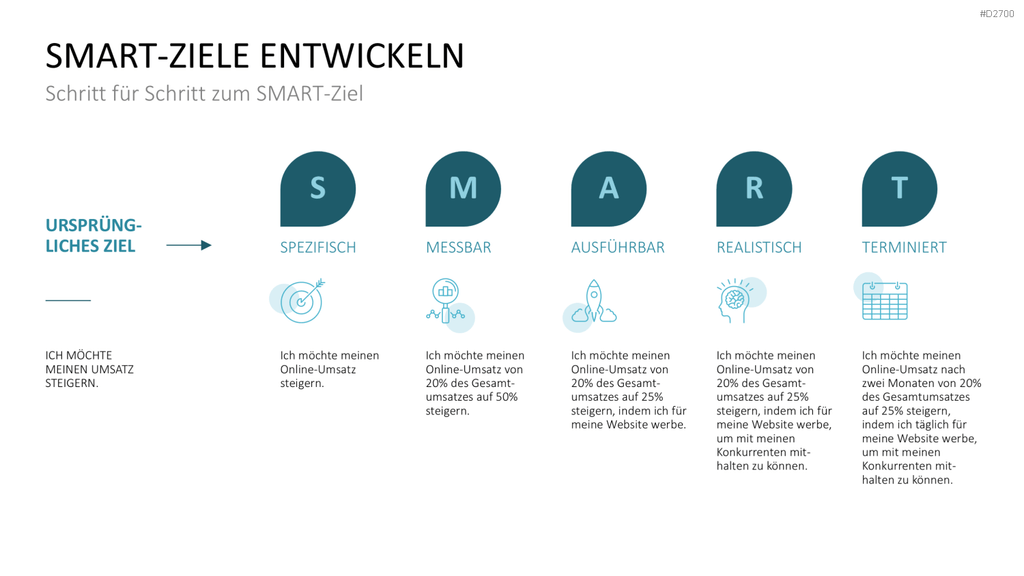 #D2700

SMART-ZIELE ENTWICKELN

Schritt für Schritt zum SMART-Ziel

URSPRÜNGLICHES ZIEL

ICH MÖCHTE MEINEN UMSATZ STEIGERN.

S

SPEZIFISCH

Ich möchte meinen Online-Umsatz steigern.

M

MESSBAR

Ich möchte meinen Online-Umsatz von 20% des Gesamtumsatzes auf 50% steigern.

A

AUSFÜHRBAR

Ich möchte meinen Online-Umsatz von 20% des Gesamtumsatzes auf 25% steigern, indem ich für meine Website werbe.

R

REALISTISCH

Ich möchte meinen Online-Umsatz von 20% des Gesamtumsatzes auf 25% steigern, indem ich für meine Website werbe, um mit meinen Konkurrenten mithalten zu können.

T

TERMINIERT

Ich möchte meinen Online-Umsatz nach zwei Monaten von 20% des Gesamtumsatzes auf 25% steigern, indem ich täglich für meine Website werbe, um mit meinen Konkurrenten mithalten zu können.